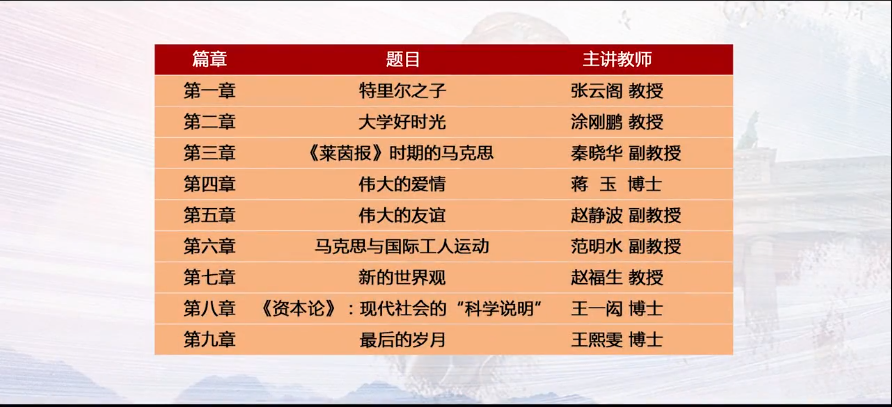 | 篇章 | 题目 | 主讲教师 |
|---|---|---|
| 第一章 | 特里尔之子 | 张云阁 教授 |
| 第二章 | 大学好时光 | 涂刚鹏 教授 |
| 第三章 | 《莱茵报》时期的马克思 | 秦晓华 副教授 |
| 第四章 | 伟大的爱情 | 蒋 玉 博士 |
| 第五章 | 伟大的友谊 | 赵静波 副教授 |
| 第六章 | 马克思与国际工人运动 | 范明水 副教授 |
| 第七章 | 新的世界观 | 赵福生 教授 |
| 第八章 | 《资本论》：现代社会的“科学说明” | 王一闳 博士 |
| 第九章 | 最后的岁月 | 王熙雯 博士 |